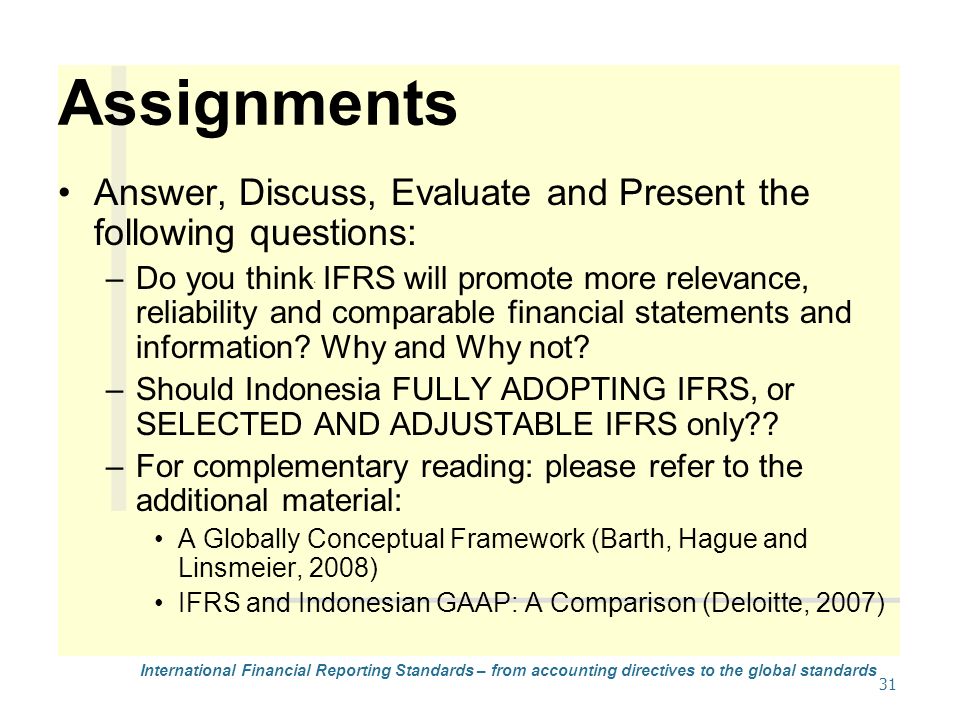 Assignments

• Answer, Discuss, Evaluate and Present the following questions:

– Do you think IFRS will promote more relevance, reliability and comparable financial statements and information? Why and Why not?

– Should Indonesia FULLY ADOPTING IFRS, or SELECTED AND ADJUSTABLE IFRS only??

– For complementary reading: please refer to the additional material:

• A Globally Conceptual Framework (Barth, Hague and Linsmeier, 2008)

• IFRS and Indonesian GAAP: A Comparison (Deloitte, 2007)

International Financial Reporting Standards – from accounting directives to the global standards

31